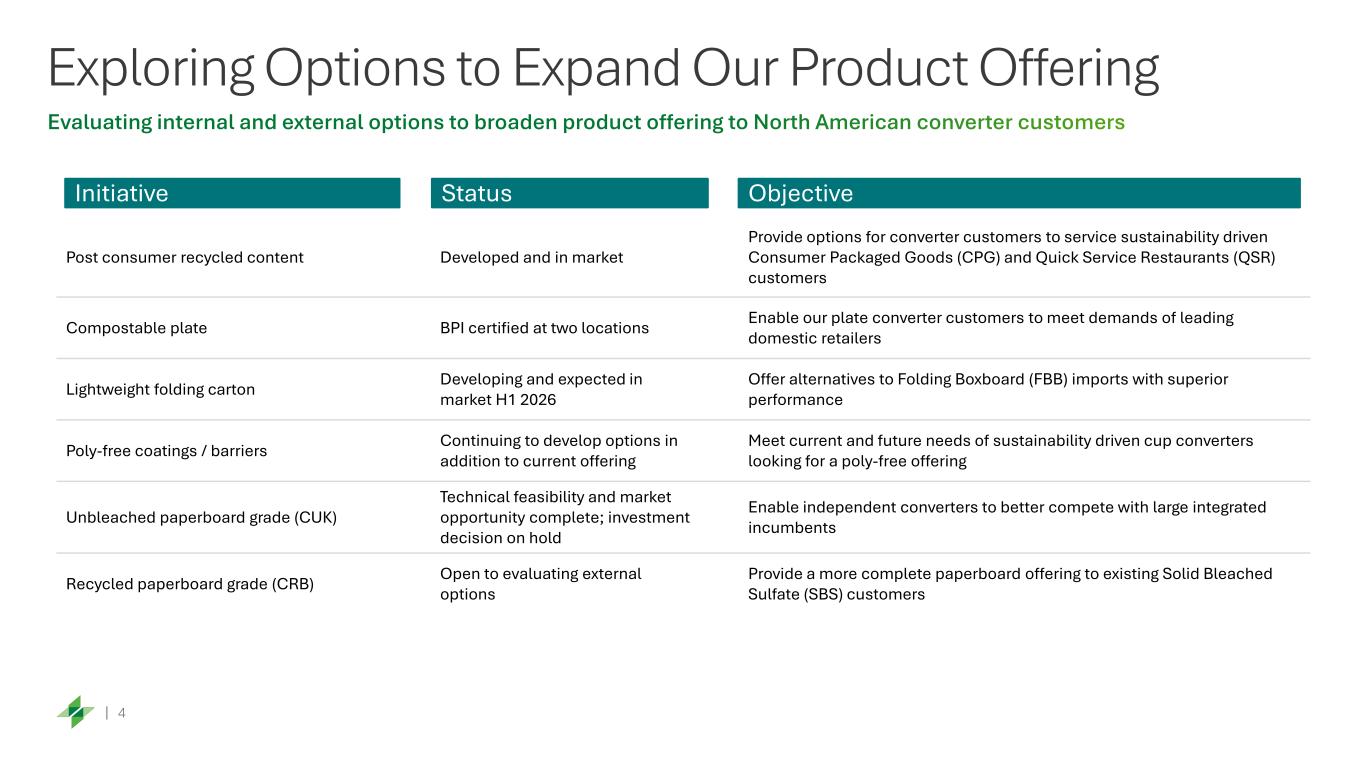 Exploring Options to Expand Our Product Offering

Evaluating internal and external options to broaden product offering to North American converter customers

| Initiative | Status | Objective |
|---|---|---|
| Post consumer recycled content | Developed and in market | Provide options for converter customers to service sustainability driven Consumer Packaged Goods (CPG) and Quick Service Restaurants (QSR) customers |
| Compostable plate | BPI certified at two locations | Enable our plate converter customers to meet demands of leading domestic retailers |
| Lightweight folding carton | Developing and expected in market H1 2026 | Offer alternatives to Folding Boxboard (FBB) imports with superior performance |
| Poly-free coatings / barriers | Continuing to develop options in addition to current offering | Meet current and future needs of sustainability driven cup converters looking for a poly-free offering |
| Unbleached paperboard grade (CUK) | Technical feasibility and market opportunity complete; investment decision on hold | Enable independent converters to better compete with large integrated incumbents |
| Recycled paperboard grade (CRB) | Open to evaluating external options | Provide a more complete paperboard offering to existing Solid Bleached Sulfate (SBS) customers |

| 4